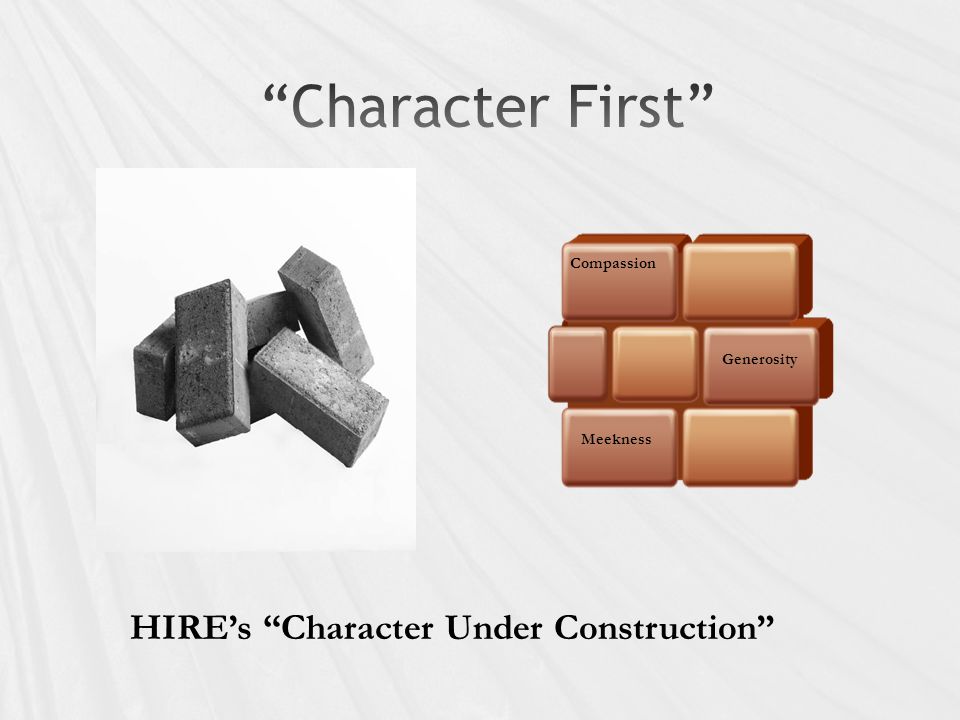 “Character First”

Compassion

Generosity

Meekness

HIRE’s “Character Under Construction”